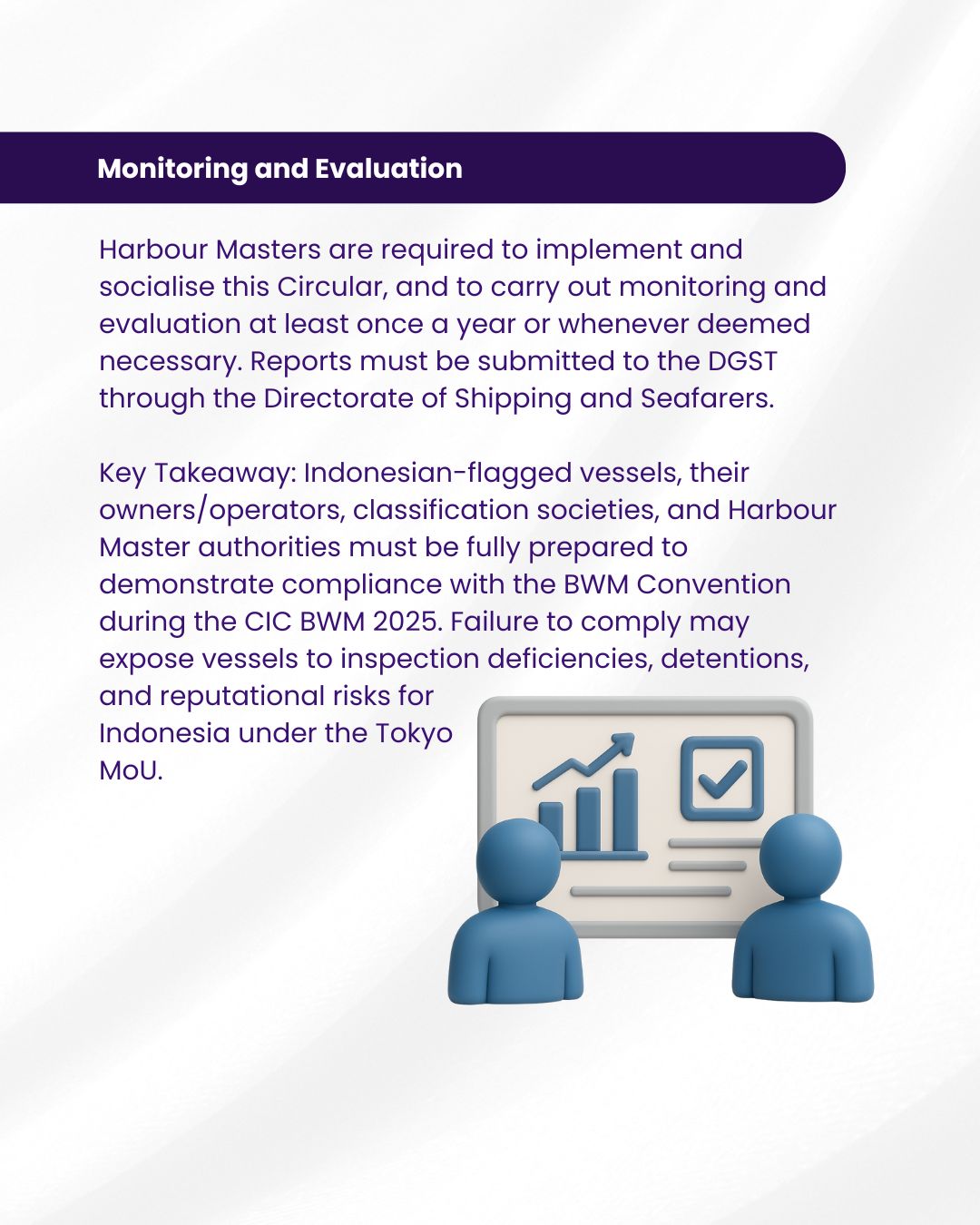 Monitoring and Evaluation

Harbour Masters are required to implement and socialise this Circular, and to carry out monitoring and evaluation at least once a year or whenever deemed necessary. Reports must be submitted to the DGST through the Directorate of Shipping and Seafarers.

Key Takeaway: Indonesian-flagged vessels, their owners/operators, classification societies, and Harbour Master authorities must be fully prepared to demonstrate compliance with the BWM Convention during the CIC BWM 2025. Failure to comply may expose vessels to inspection deficiencies, detentions, and reputational risks for Indonesia under the Tokyo MoU.